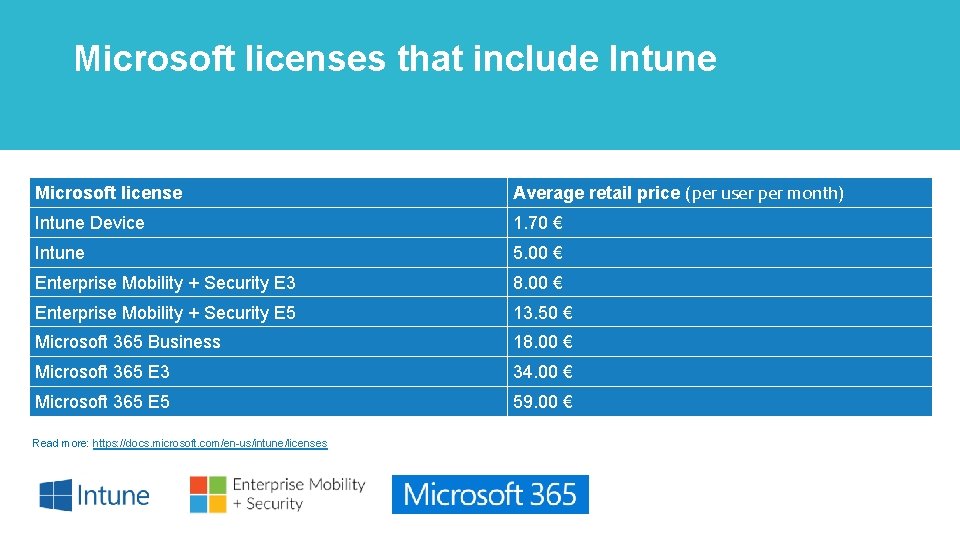 Microsoft licenses that include Intune

| Microsoft license | Average retail price (per user per month) |
|---|---|
| Intune Device | 1.70 € |
| Intune | 5.00 € |
| Enterprise Mobility + Security E3 | 8.00 € |
| Enterprise Mobility + Security E5 | 13.50 € |
| Microsoft 365 Business | 18.00 € |
| Microsoft 365 E3 | 34.00 € |
| Microsoft 365 E5 | 59.00 € |

Read more: https://docs.microsoft.com/en-us/intune/licenses

Intune

Enterprise Mobility + Security

Microsoft 365